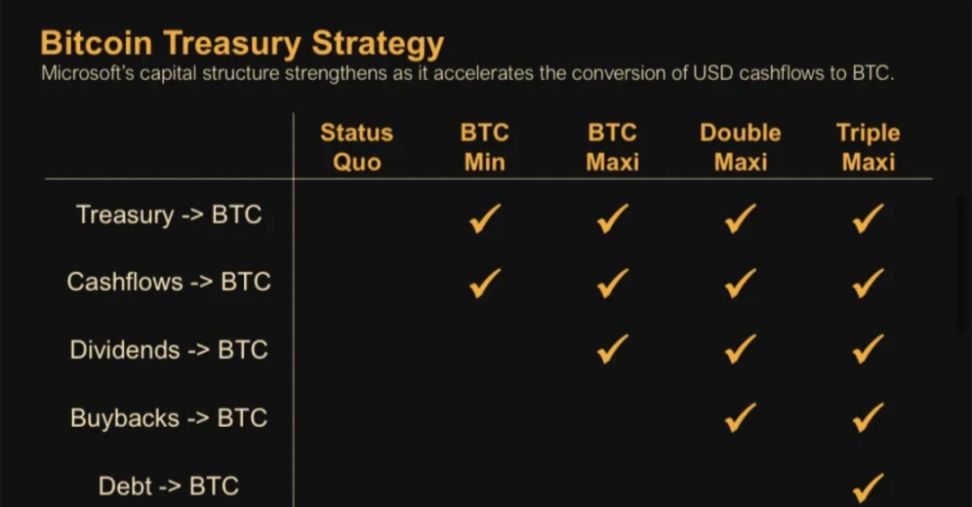 Bitcoin Treasury Strategy

Microsoft's capital structure strengthens as it accelerates the conversion of USD cashflows to BTC.

| | Status Quo | BTC Min | BTC Maxi | Double Maxi | Triple Maxi |
|---|---|---|---|---|---|
| Treasury -> BTC | | ✓ | ✓ | ✓ | ✓ |
| Cashflows -> BTC | | ✓ | ✓ | ✓ | ✓ |
| Dividends -> BTC | | | ✓ | ✓ | ✓ |
| Buybacks -> BTC | | | | ✓ | ✓ |
| Debt -> BTC | | | | | ✓ |